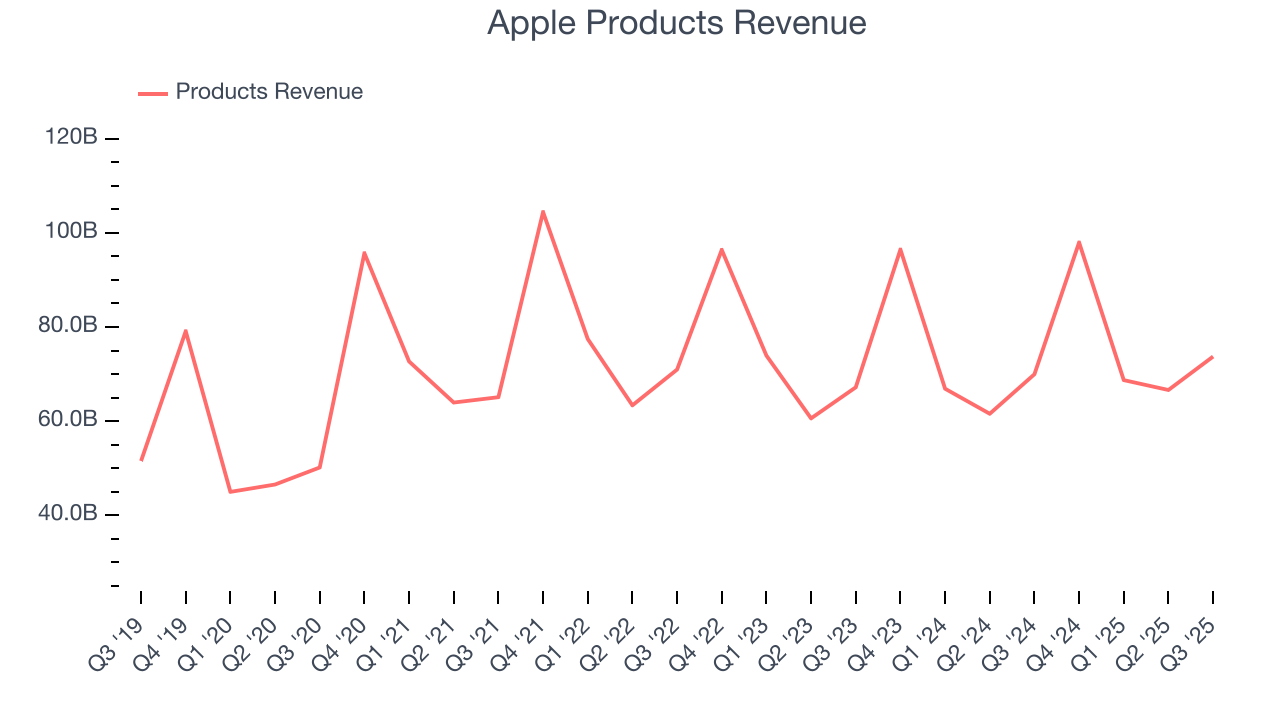 Apple Products Revenue

Products Revenue

120B
100B
80.0B
60.0B
40.0B

Q3 '19
Q4 '19
Q1 '20
Q2 '20
Q3 '20
Q4 '20
Q1 '21
Q2 '21
Q3 '21
Q4 '21
Q1 '22
Q2 '22
Q3 '22
Q4 '22
Q1 '23
Q2 '23
Q3 '23
Q4 '23
Q1 '24
Q2 '24
Q3 '24
Q4 '24
Q1 '25
Q2 '25
Q3 '25